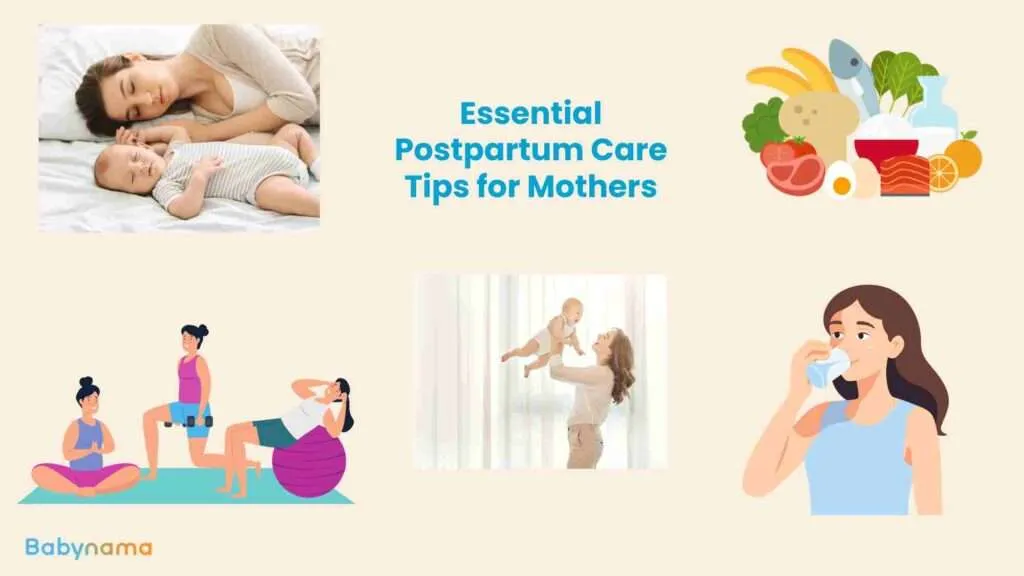 Essential Postpartum Care Tips for Mothers

Babynama